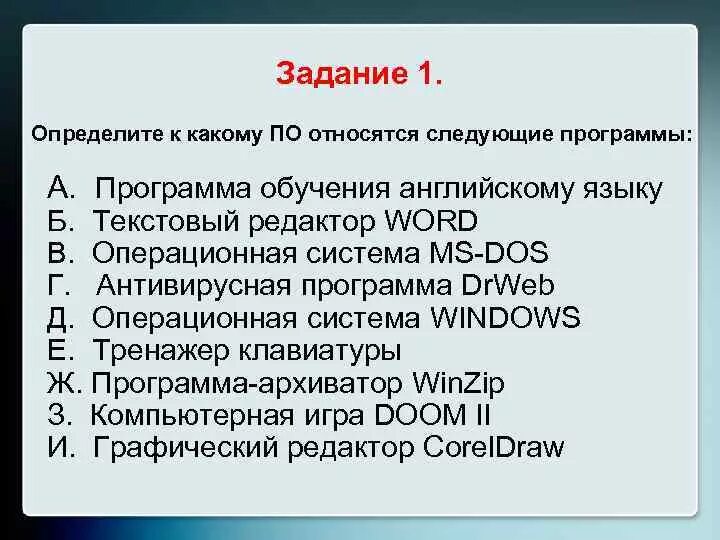 Задание 1.

Определите к какому ПО относятся следующие программы:

А. Программа обучения английскому языку
Б. Текстовый редактор WORD
В. Операционная система MS-DOS
Г. Антивирусная программа DrWeb
Д. Операционная система WINDOWS
Е. Тренажер клавиатуры
Ж. Программа-архиватор WinZip
З. Компьютерная игра DOOM II
И. Графический редактор CorelDraw